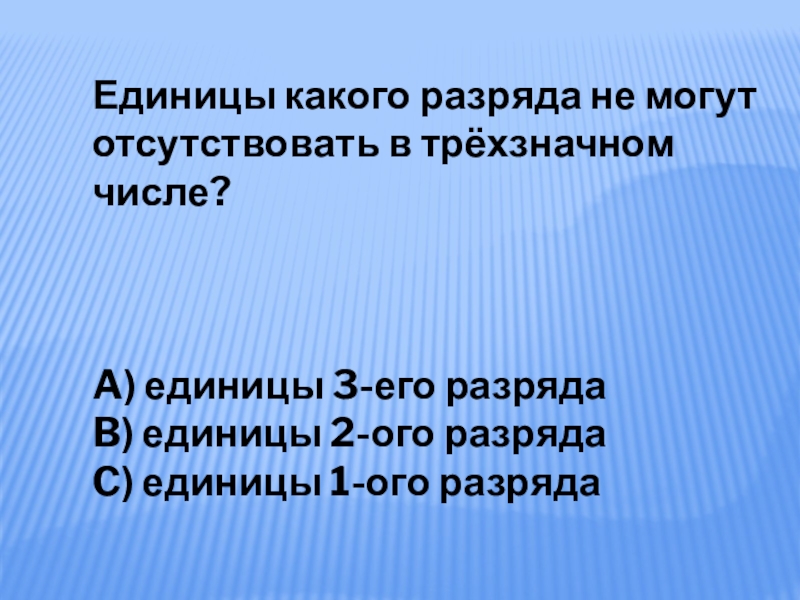 Единицы какого разряда не могут отсутствовать в трёхзначном числе?

А) единицы 3-его разряда
В) единицы 2-ого разряда
С) единицы 1-ого разряда